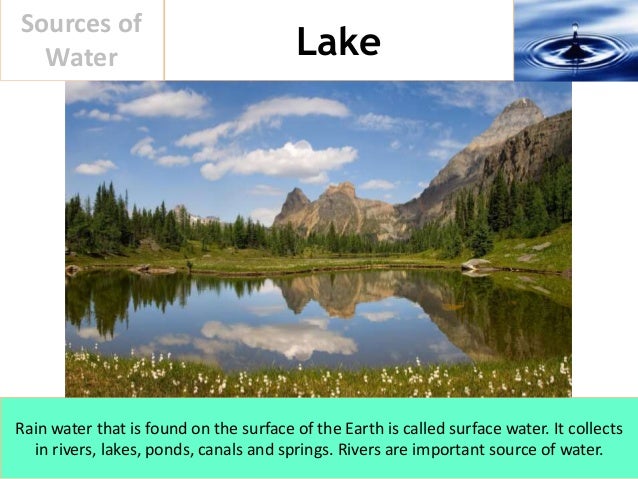 Sources of Water

Lake

Rain water that is found on the surface of the Earth is called surface water. It collects in rivers, lakes, ponds, canals and springs. Rivers are important source of water.